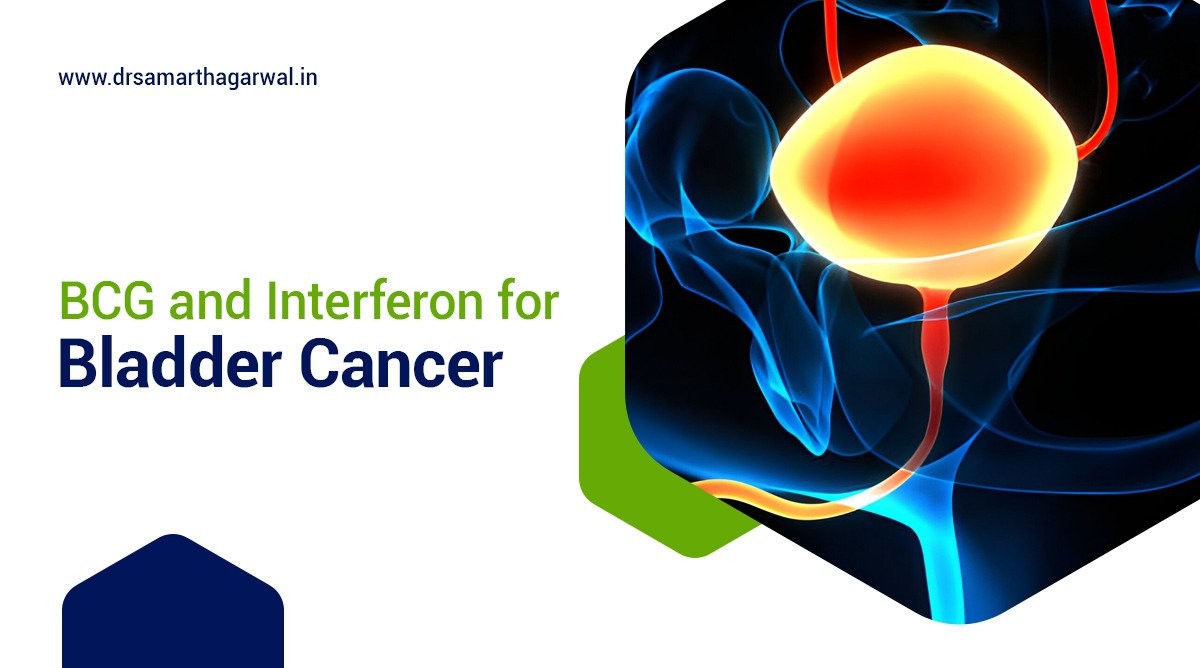 www.drsamarthagarwal.in

BCG and Interferon for
Bladder Cancer